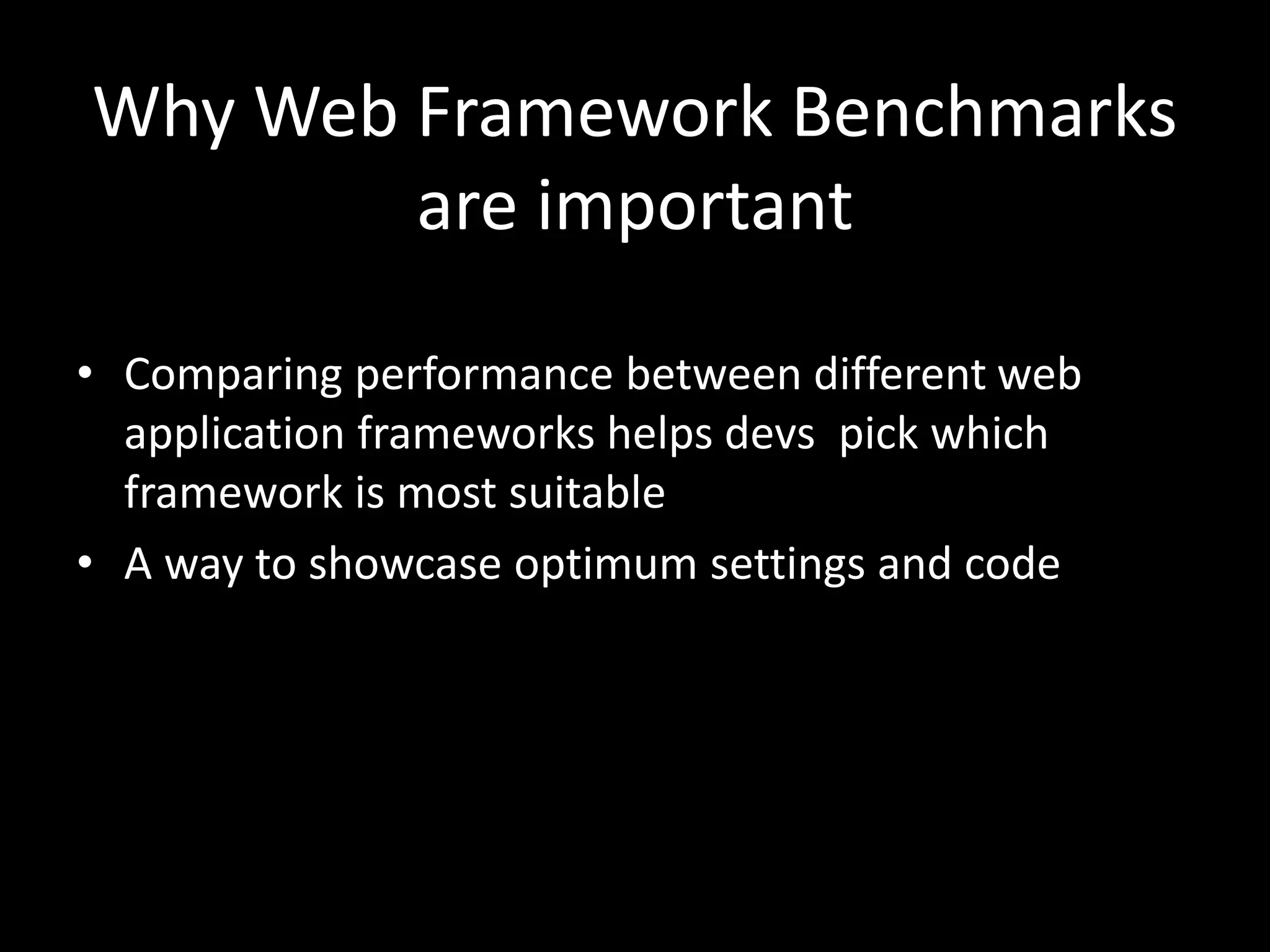 Why Web Framework Benchmarks are important

• Comparing performance between different web application frameworks helps devs pick which framework is most suitable
• A way to showcase optimum settings and code